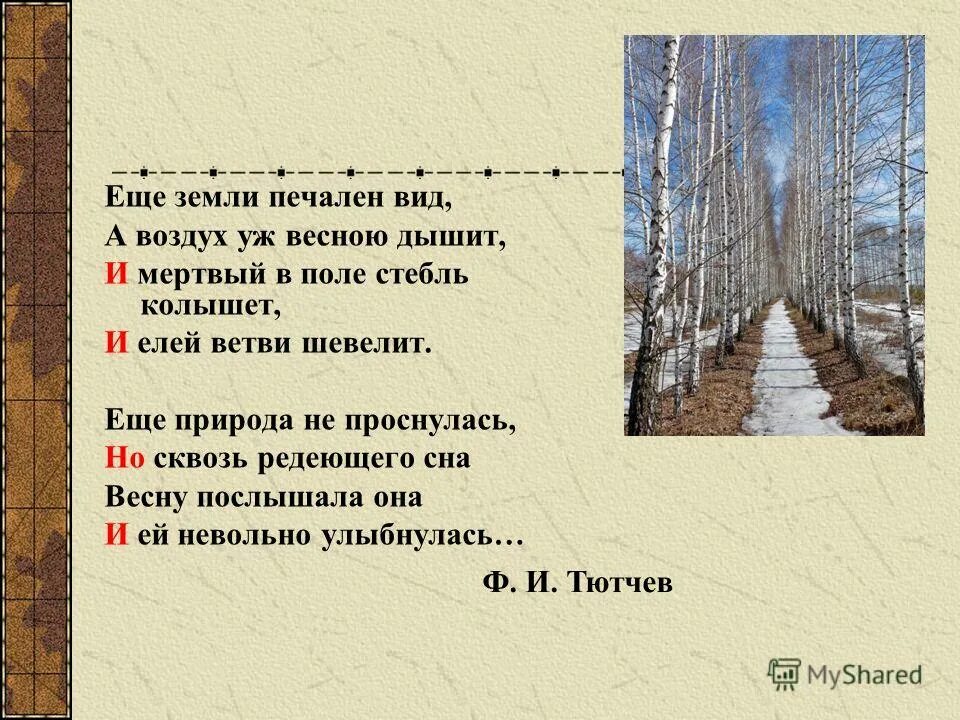 Еще земли печален вид,
А воздух уж весною дышит,
И мертвый в поле стебль колышет,
И елей ветви шевелит.

Еще природа не проснулась,
Но сквозь редеющего сна
Весну послышала она
И ей невольно улыбнулась…

Ф. И. Тютчев

MyShared